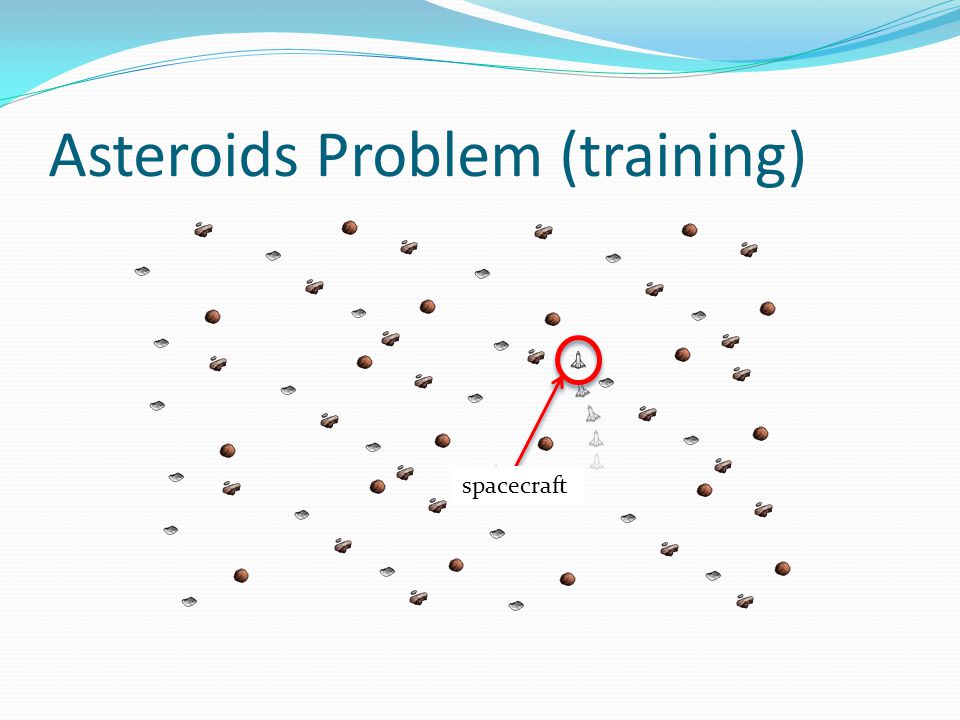 Asteroids Problem (training)

spacecraft